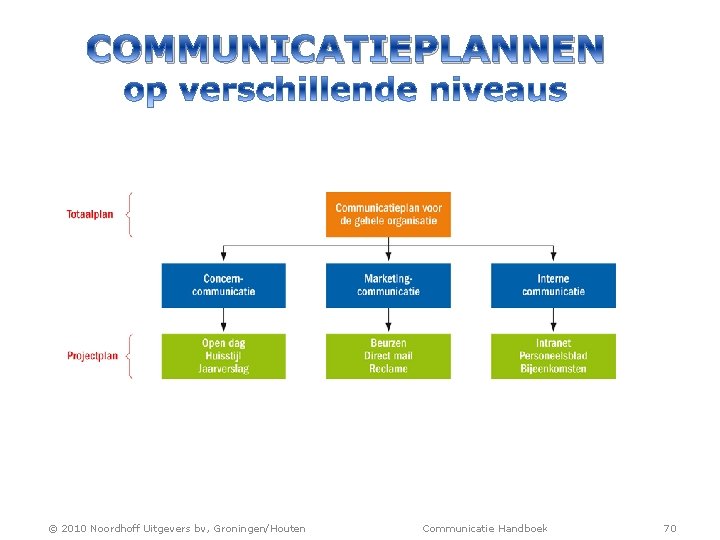 COMMUNICATIEPLANNEN
op verschillende niveaus

Totaalplan

Communicatieplan voor de gehele organisatie

Concern-communicatie

Marketing-communicatie

Interne communicatie

Projectplan

Open dag
Huisstijl
Jaarverslag

Beurzen
Direct mail
Reclame

Intranet
Personeelsblad
Bijeenkomsten

© 2010 Noordhoff Uitgevers bv, Groningen/Houten

Communicatie Handboek

70